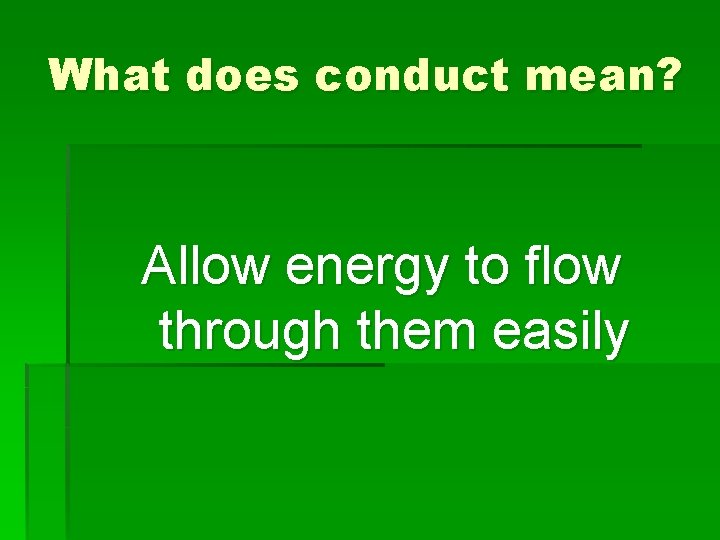 What does conduct mean?

Allow energy to flow through them easily